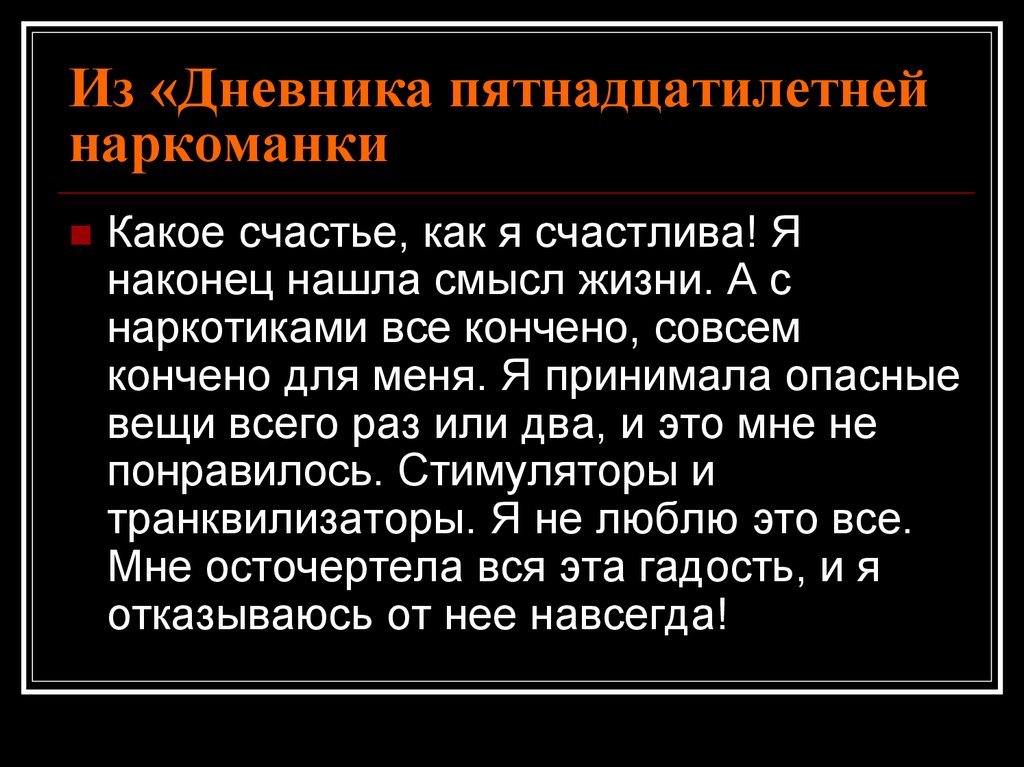 Из «Дневника пятнадцатилетней наркоманки

Какое счастье, как я счастлива! Я наконец нашла смысл жизни. А с наркотиками все кончено, совсем кончено для меня. Я принимала опасные вещи всего раз или два, и это мне не понравилось. Стимуляторы и транквилизаторы. Я не люблю это все. Мне осточертела вся эта гадость, и я отказываюсь от нее навсегда!